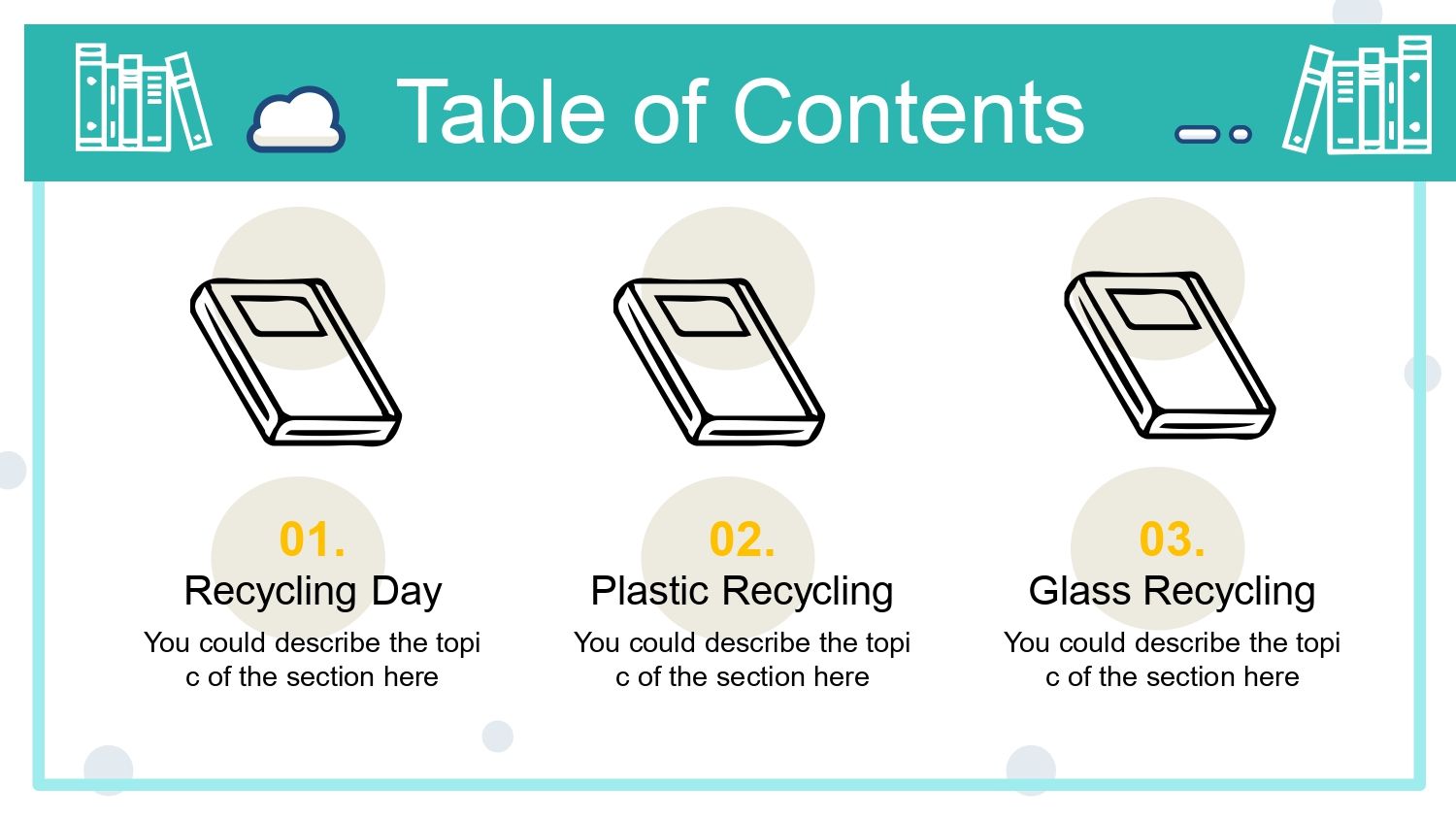 Table of Contents

01.
Recycling Day
You could describe the topi c of the section here

02.
Plastic Recycling
You could describe the topi c of the section here

03.
Glass Recycling
You could describe the topi c of the section here